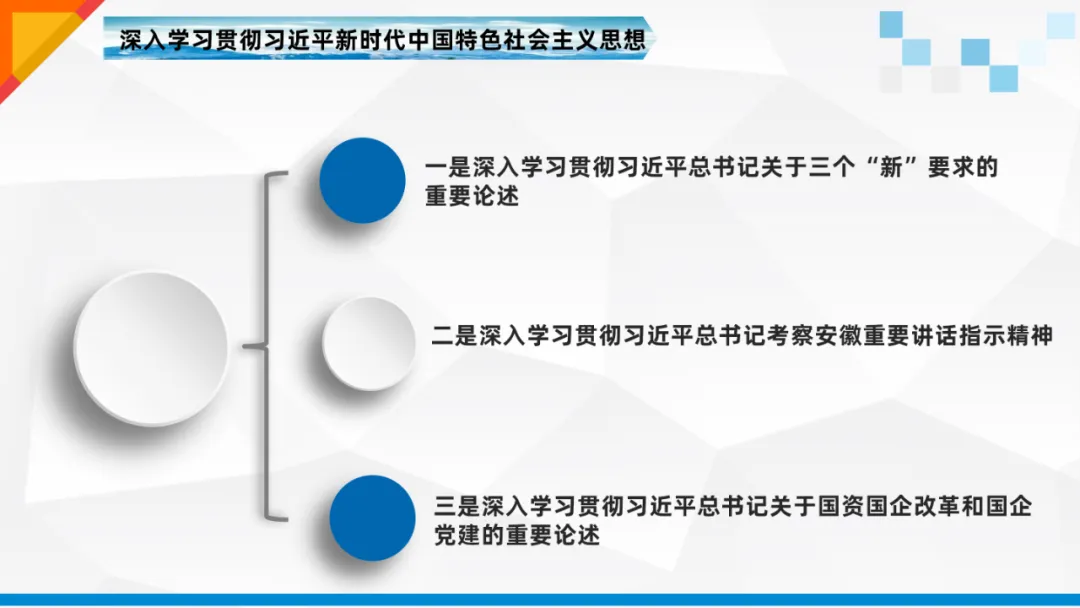 深入学习贯彻习近平新时代中国特色社会主义思想

一是深入学习贯彻习近平总书记关于三个“新”要求的重要论述

二是深入学习贯彻习近平总书记考察安徽重要讲话指示精神

三是深入学习贯彻习近平总书记关于国资国企改革和国企党建的重要论述